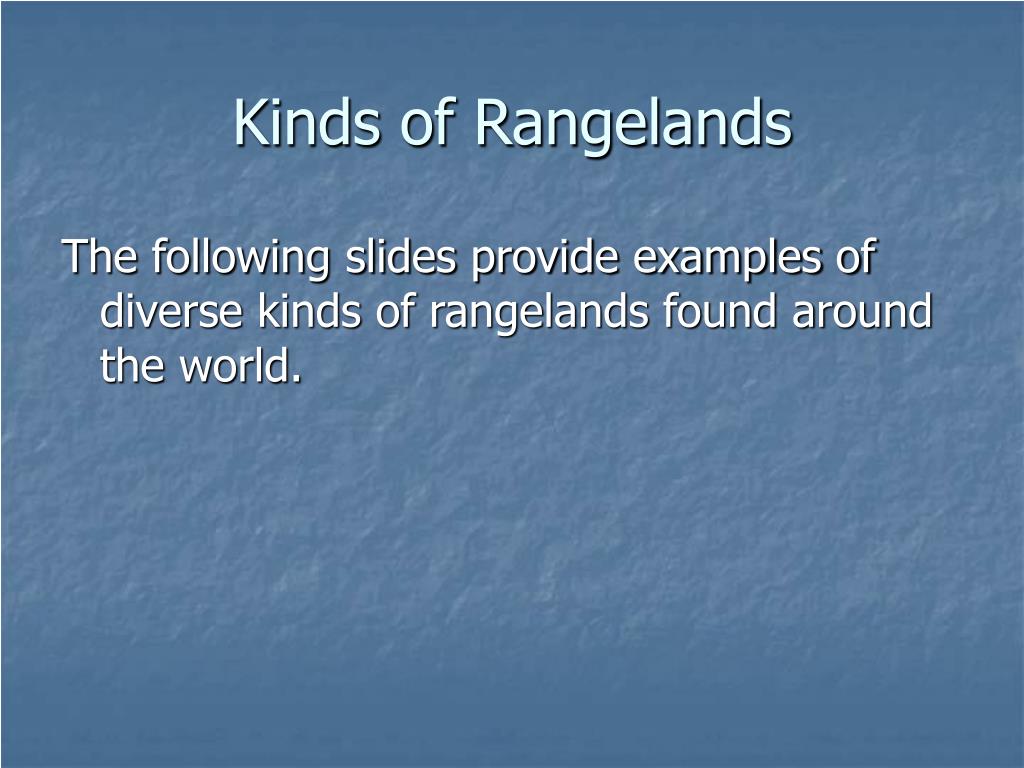 Kinds of Rangelands

The following slides provide examples of diverse kinds of rangelands found around the world.